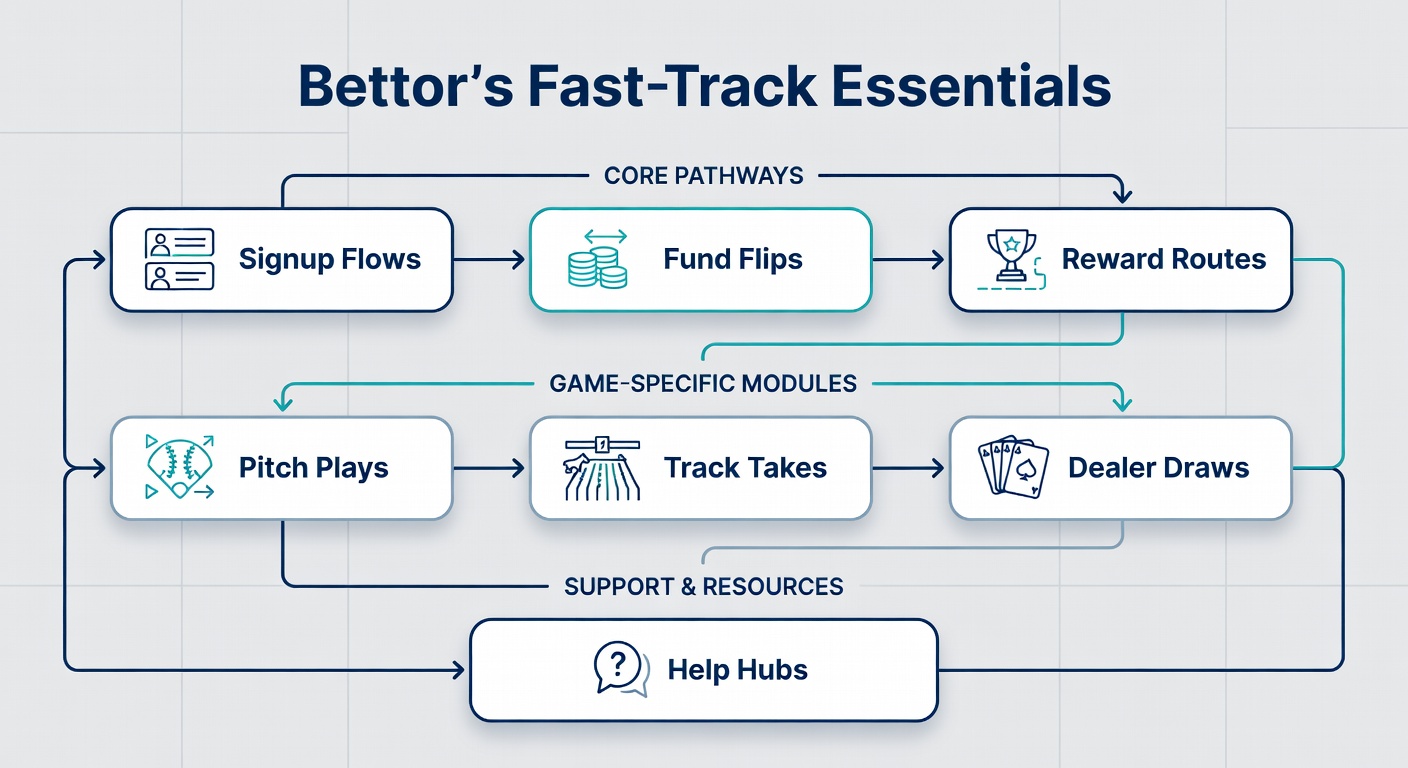 Bettor's Fast-Track Essentials

CORE PATHWAYS

Signup Flows

Fund Flips

Reward Routes

GAME-SPECIFIC MODULES

Pitch Plays

Track Takes

Dealer Draws

SUPPORT & RESOURCES

Help Hubs